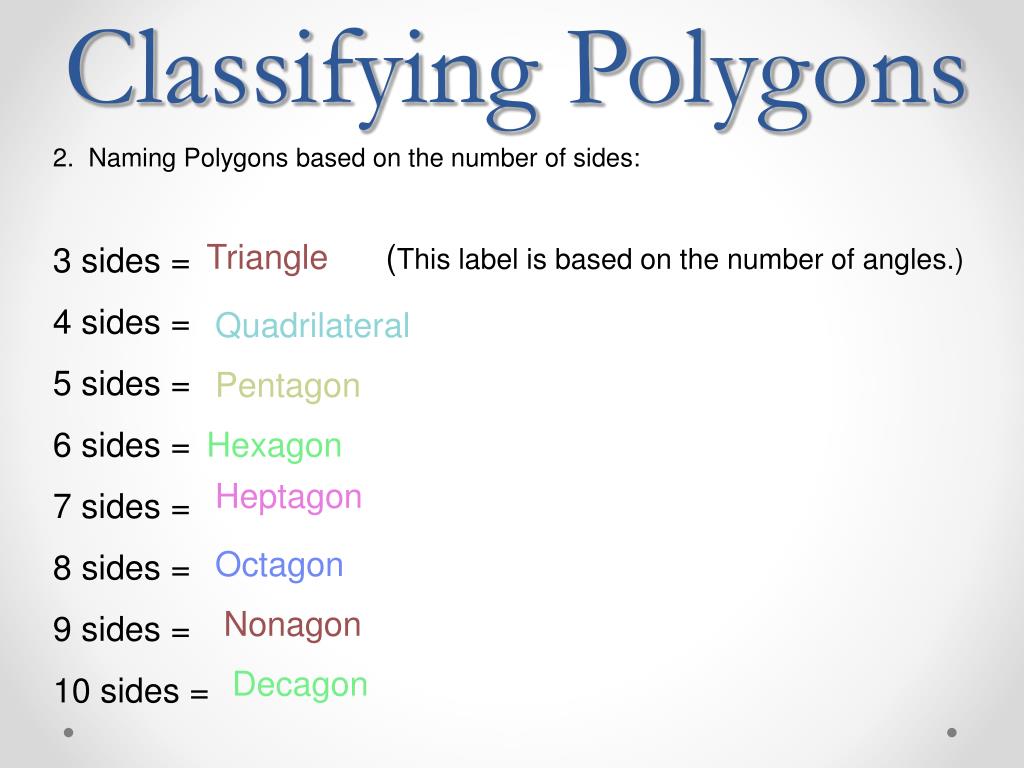 Classifying Polygons

2. Naming Polygons based on the number of sides:

3 sides = Triangle (This label is based on the number of angles.)

4 sides = Quadrilateral

5 sides = Pentagon

6 sides = Hexagon

7 sides = Heptagon

8 sides = Octagon

9 sides = Nonagon

10 sides = Decagon